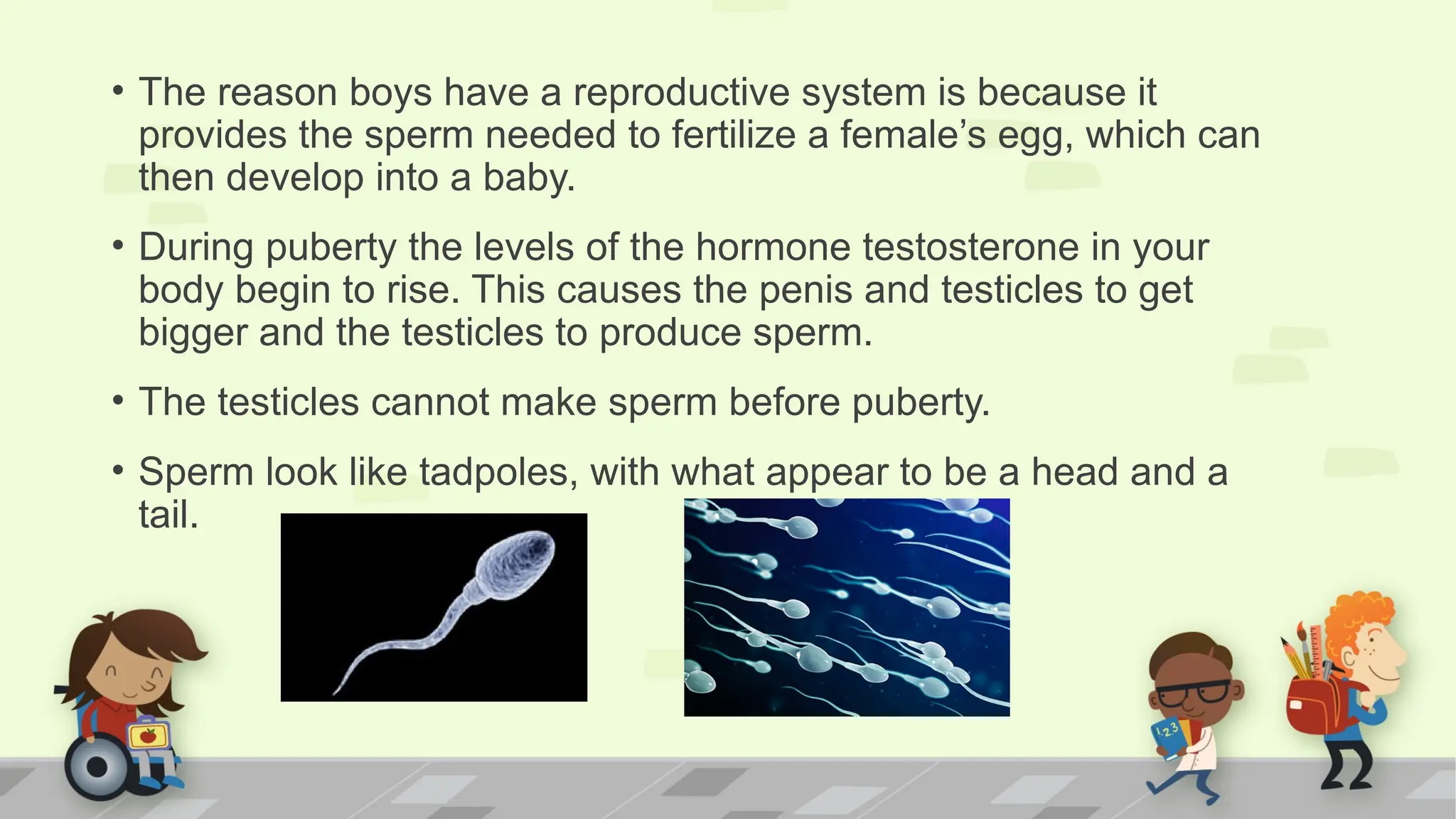 • The reason boys have a reproductive system is because it provides the sperm needed to fertilize a female’s egg, which can then develop into a baby.

• During puberty the levels of the hormone testosterone in your body begin to rise. This causes the penis and testicles to get bigger and the testicles to produce sperm.

• The testicles cannot make sperm before puberty.

• Sperm look like tadpoles, with what appear to be a head and a tail.

123